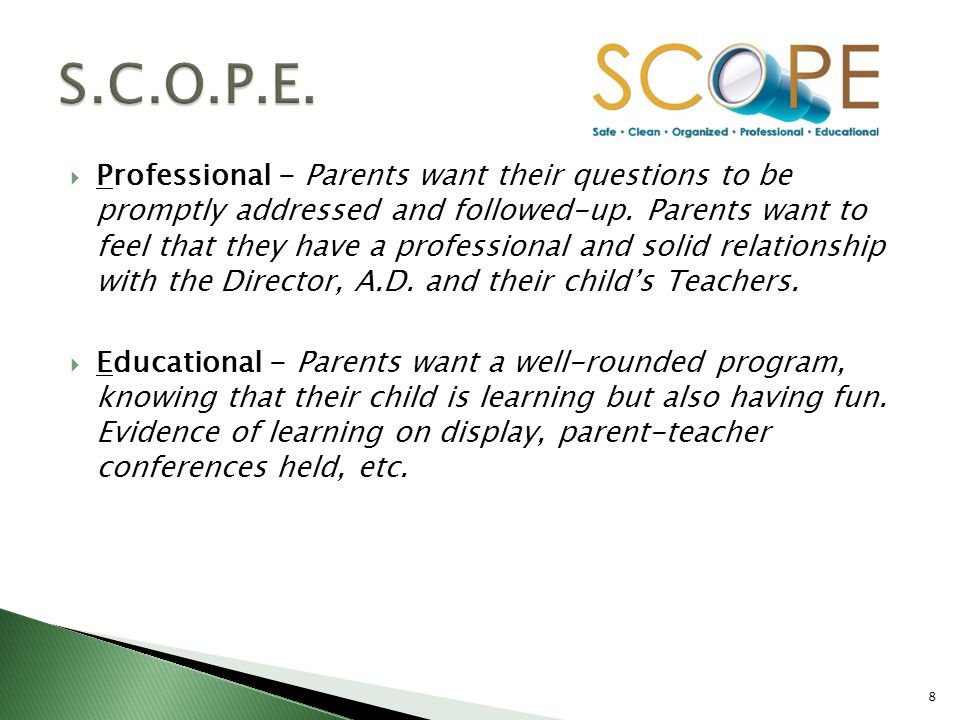 S.C.O.P.E.

SCOPE
Safe • Clean • Organized • Professional • Educational

Professional - Parents want their questions to be promptly addressed and followed-up. Parents want to feel that they have a professional and solid relationship with the Director, A.D. and their child's Teachers.

Educational - Parents want a well-rounded program, knowing that their child is learning but also having fun. Evidence of learning on display, parent-teacher conferences held, etc.

8